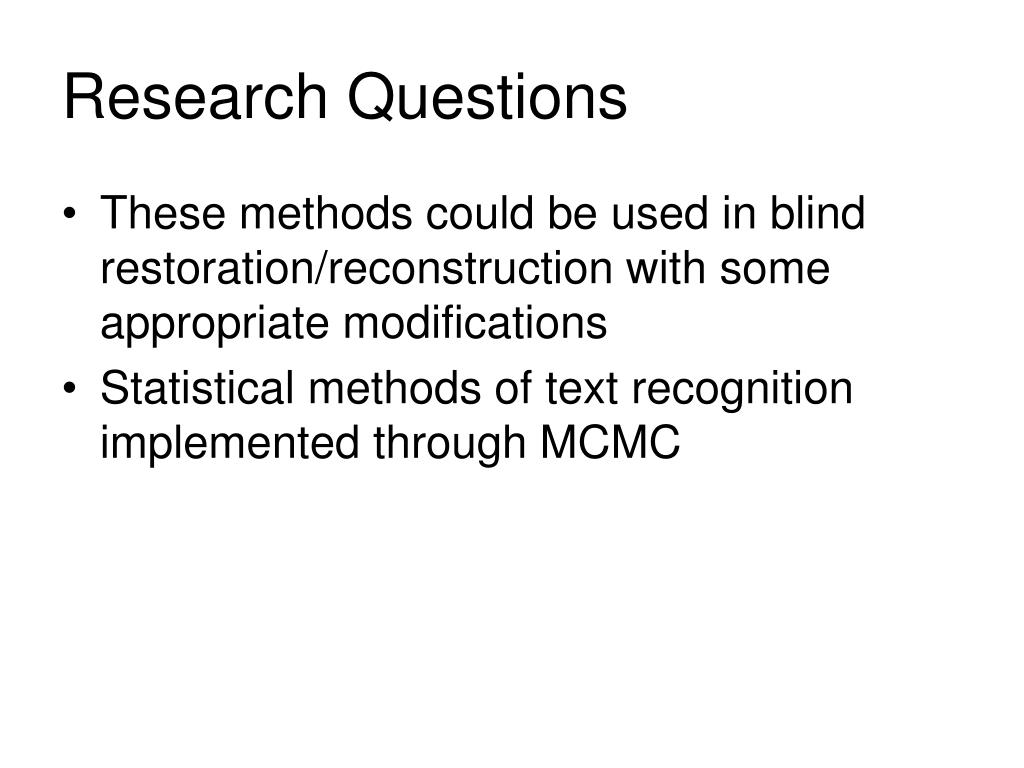 Research Questions

• These methods could be used in blind restoration/reconstruction with some appropriate modifications
• Statistical methods of text recognition implemented through MCMC